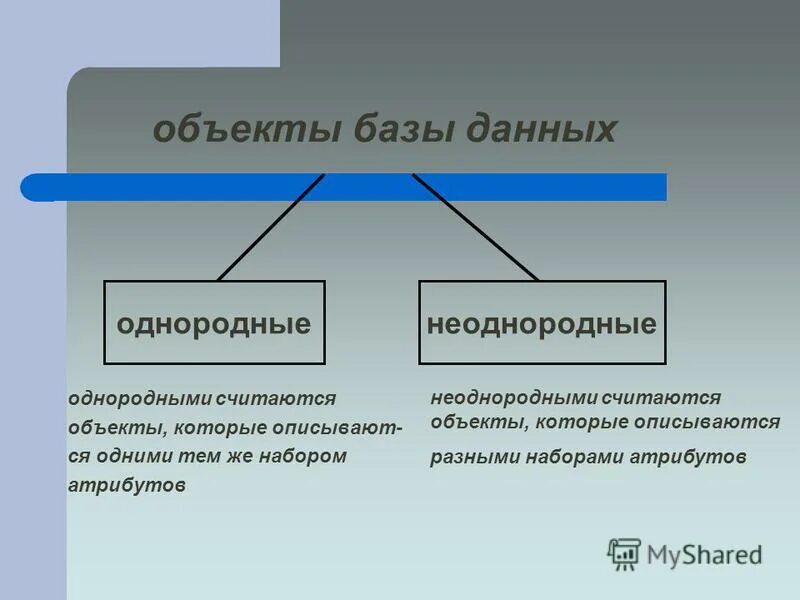 объекты базы данных

однородные

неоднородные

однородными считаются объекты, которые описываются одними тем же набором атрибутов

неоднородными считаются объекты, которые описываются разными наборами атрибутов

MyShared